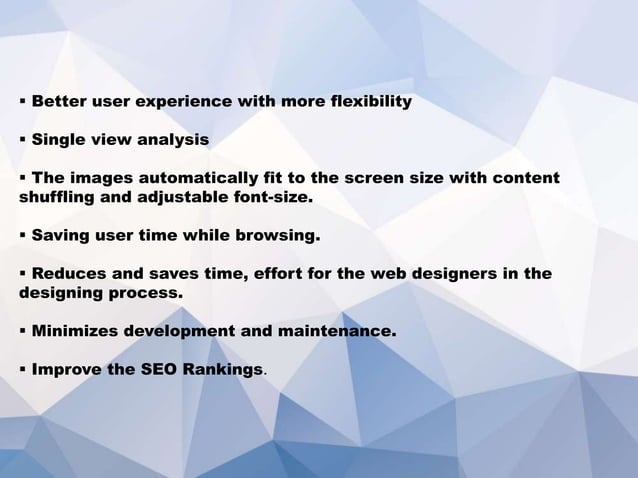 ▪ Better user experience with more flexibility

▪ Single view analysis

▪ The images automatically fit to the screen size with content shuffling and adjustable font-size.

▪ Saving user time while browsing.

▪ Reduces and saves time, effort for the web designers in the designing process.

▪ Minimizes development and maintenance.

▪ Improve the SEO Rankings.